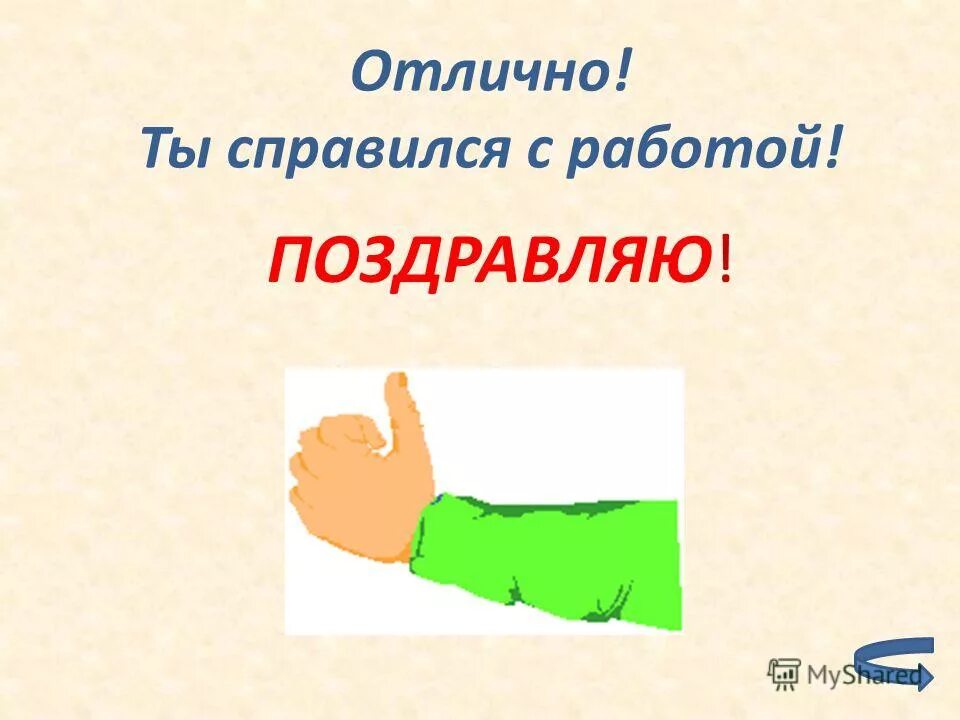 Отлично!
Ты справился с работой!

ПОЗДРАВЛЯЮ!

MyShared